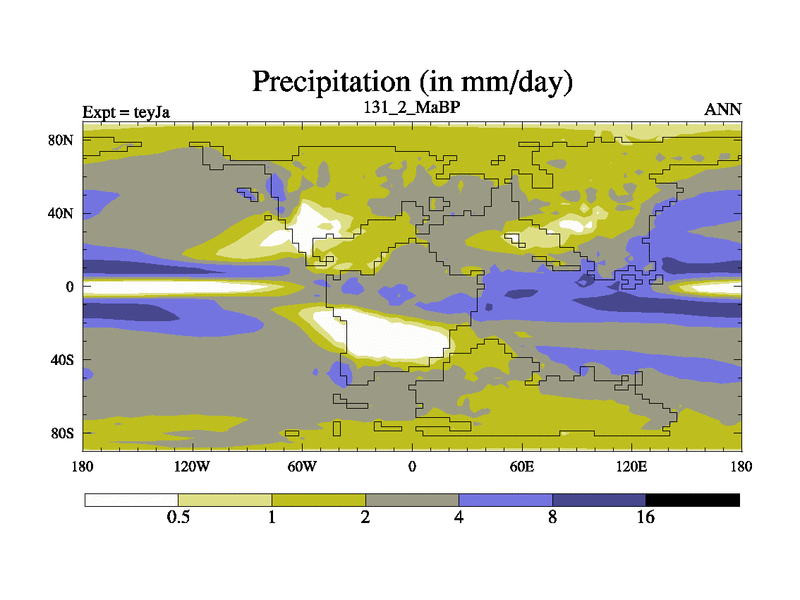 Precipitation (in mm/day)

Expt = teyJa
131_2_MaBP
ANN

80N
40N
0
40S
80S

180
120W
60W
0
60E
120E
180

0.5
1
2
4
8
16